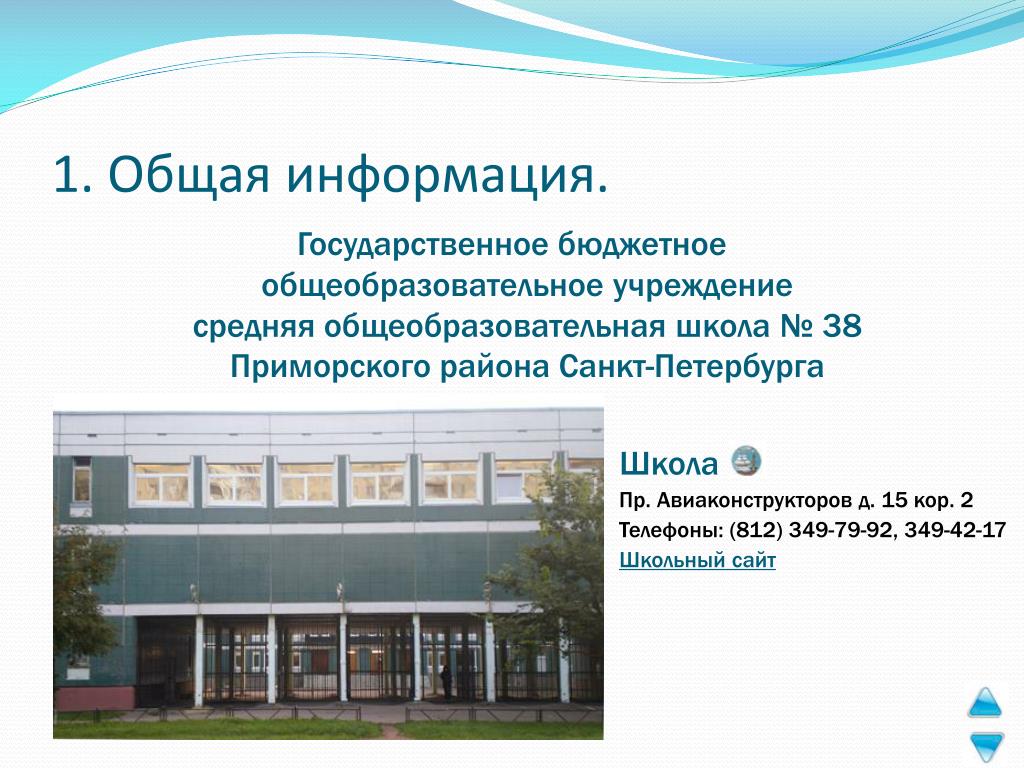 1. Общая информация.

Государственное бюджетное общеобразовательное учреждение средняя общеобразовательная школа № 38 Приморского района Санкт-Петербурга

Школа

Пр. Авиаконструкторов д. 15 кор. 2

Телефоны: (812) 349-79-92, 349-42-17

Школьный сайт